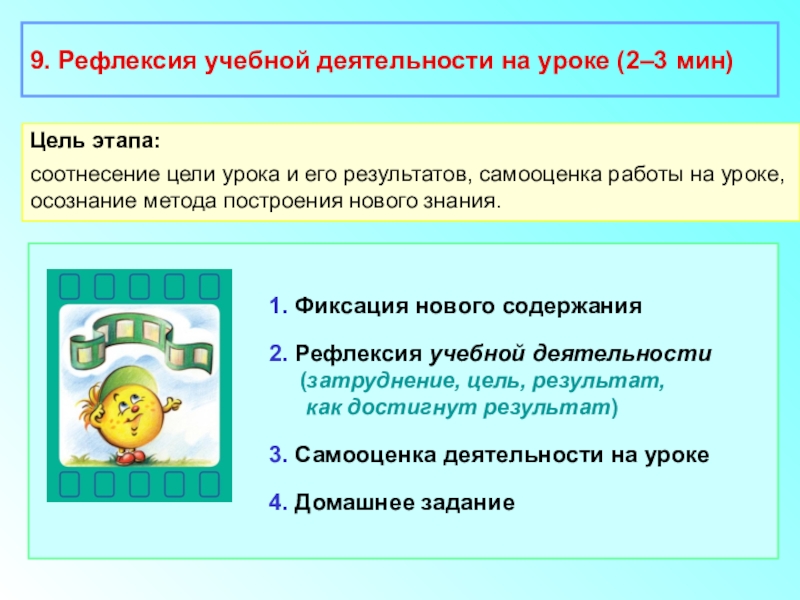 9. Рефлексия учебной деятельности на уроке (2–3 мин)

Цель этапа:

соотнесение цели урока и его результатов, самооценка работы на уроке, осознание метода построения нового знания.

1. Фиксация нового содержания

2. Рефлексия учебной деятельности (затруднение, цель, результат, как достигнут результат)

3. Самооценка деятельности на уроке

4. Домашнее задание